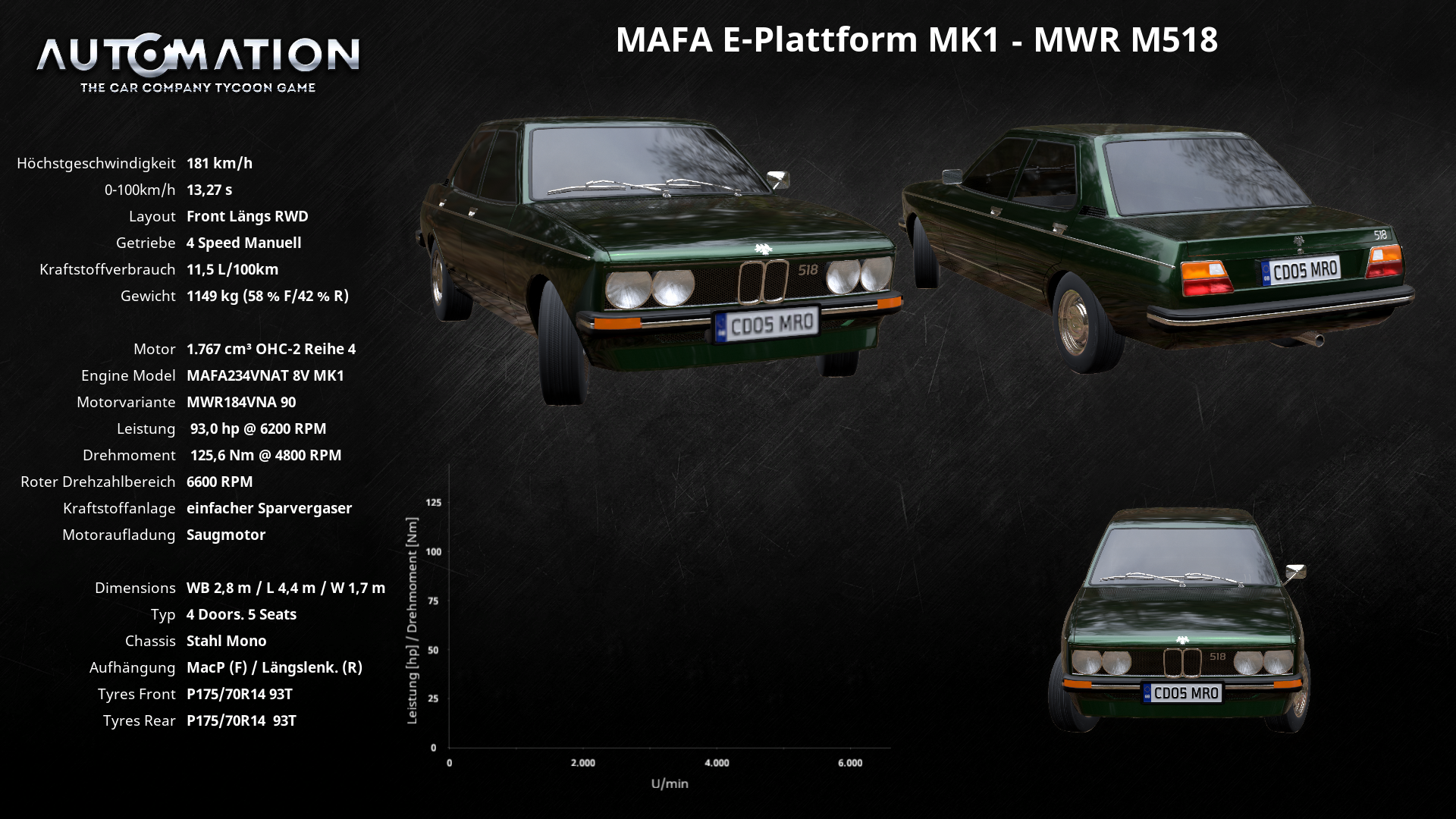 AUTOMATION
THE CAR COMPANY TYCOON GAME

MAFA E-Plattform MK1 - MWR M518

Höchstgeschwindigkeit 181 km/h
0-100km/h 13,27 s
Layout Front Längs RWD
Getriebe 4 Speed Manuell
Kraftstoffverbrauch 11,5 L/100km
Gewicht 1149 kg (58 % F/42 % R)

Motor 1.767 cm³ OHC-2 Reihe 4
Engine Model MAFA234VNAT 8V MK1
Motorvariante MWR184VNA 90
Leistung 93,0 hp @ 6200 RPM
Drehmoment 125,6 Nm @ 4800 RPM
Roter Drehzahlbereich 6600 RPM
Kraftstoffanlage einfacher Sparvergaser
Motoraufladung Saugmotor

Dimensions WB 2,8 m / L 4,4 m / W 1,7 m
Typ 4 Doors. 5 Seats
Chassis Stahl Mono
Aufhängung MacP (F) / Längslenk. (R)
Tyres Front P175/70R14 93T
Tyres Rear P175/70R14 93T

518
CD05 MRO
518
CD05 MRO
518
CD05 MRO

Leistung [hp] / Drehmoment [Nm]
125
100
75
50
25
0
0
2.000
4.000
6.000
U/min